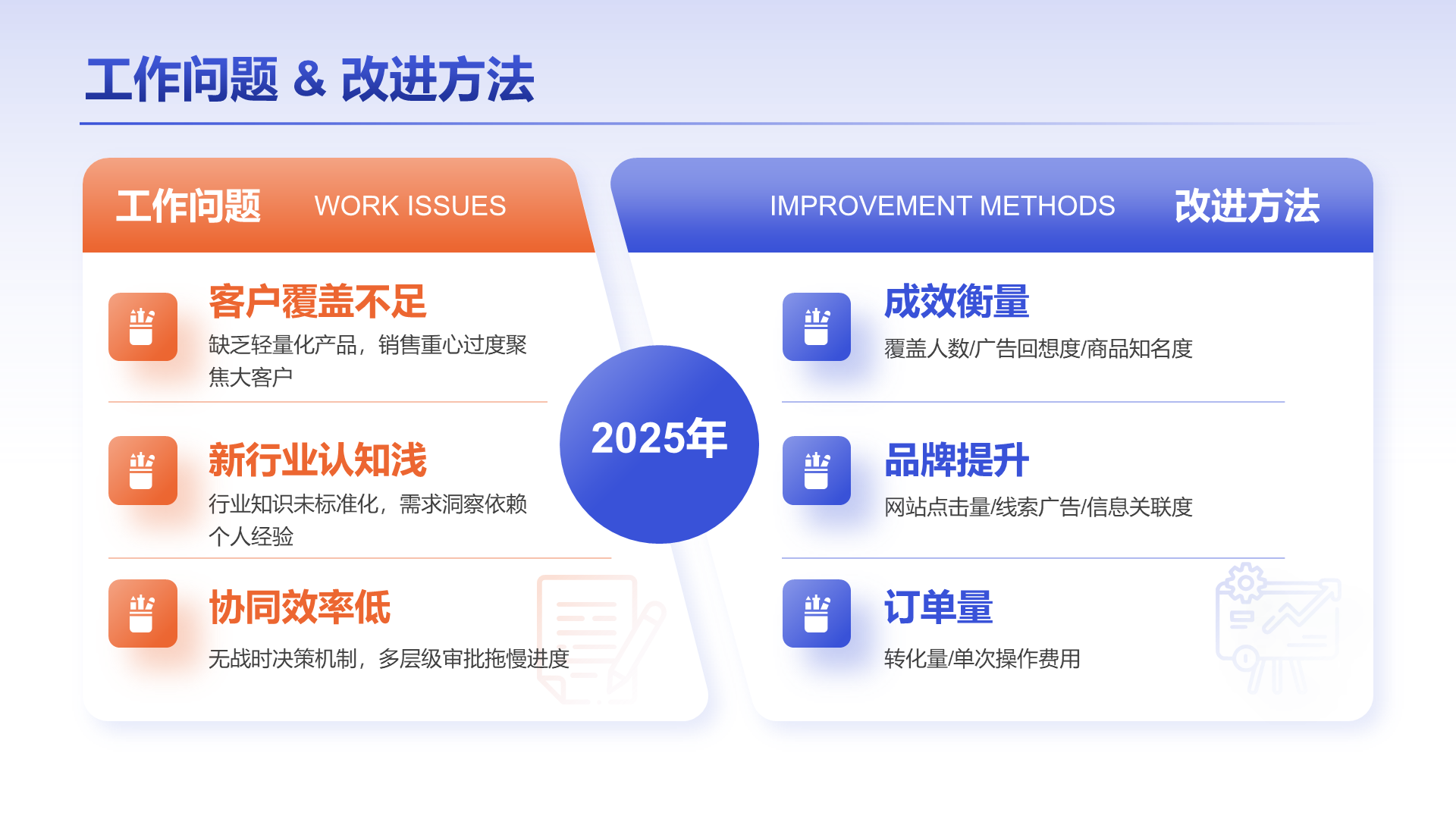 工作问题 & 改进方法

工作问题 WORK ISSUES

客户覆盖不足
缺乏轻量化产品，销售重心过度聚焦大客户

新行业认知浅
行业知识未标准化，需求洞察依赖个人经验

协同效率低
无战时决策机制，多层级审批拖慢进度

2025年

IMPROVEMENT METHODS 改进方法

成效衡量
覆盖人数/广告回想度/商品知名度

品牌提升
网站点击量/线索广告/信息关联度

订单量
转化量/单次操作费用